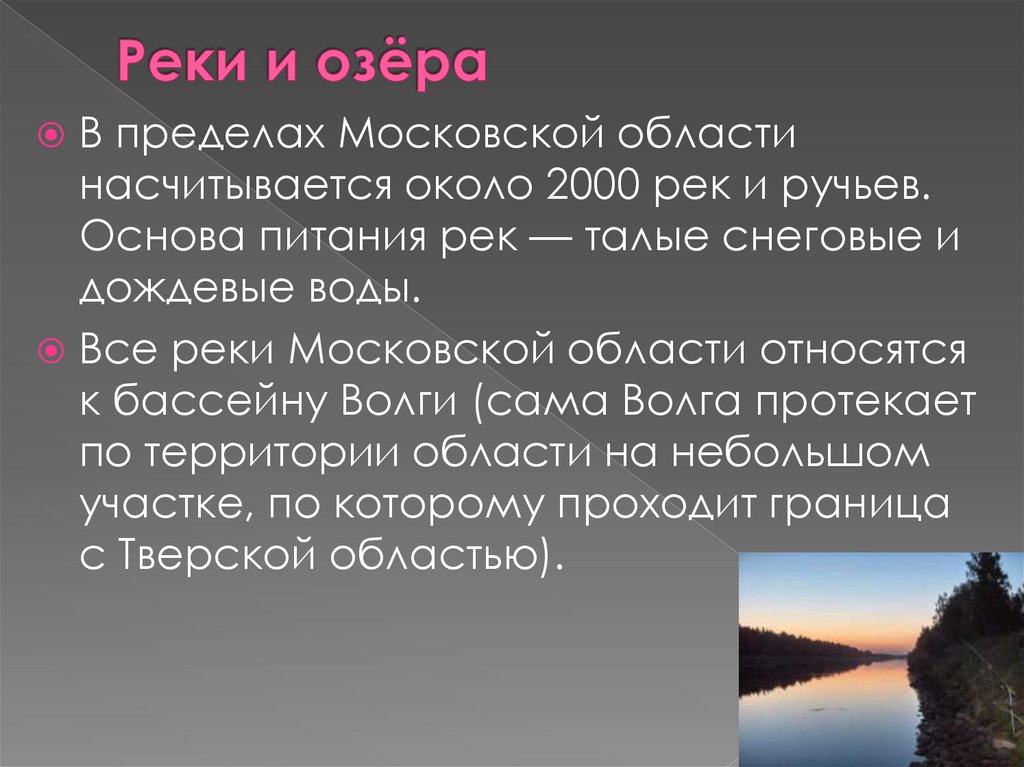 Реки и озёра

В пределах Московской области насчитывается около 2000 рек и ручьев. Основа питания рек — талые снеговые и дождевые воды.

Все реки Московской области относятся к бассейну Волги (сама Волга протекает по территории области на небольшом участке, по которому проходит граница с Тверской областью).